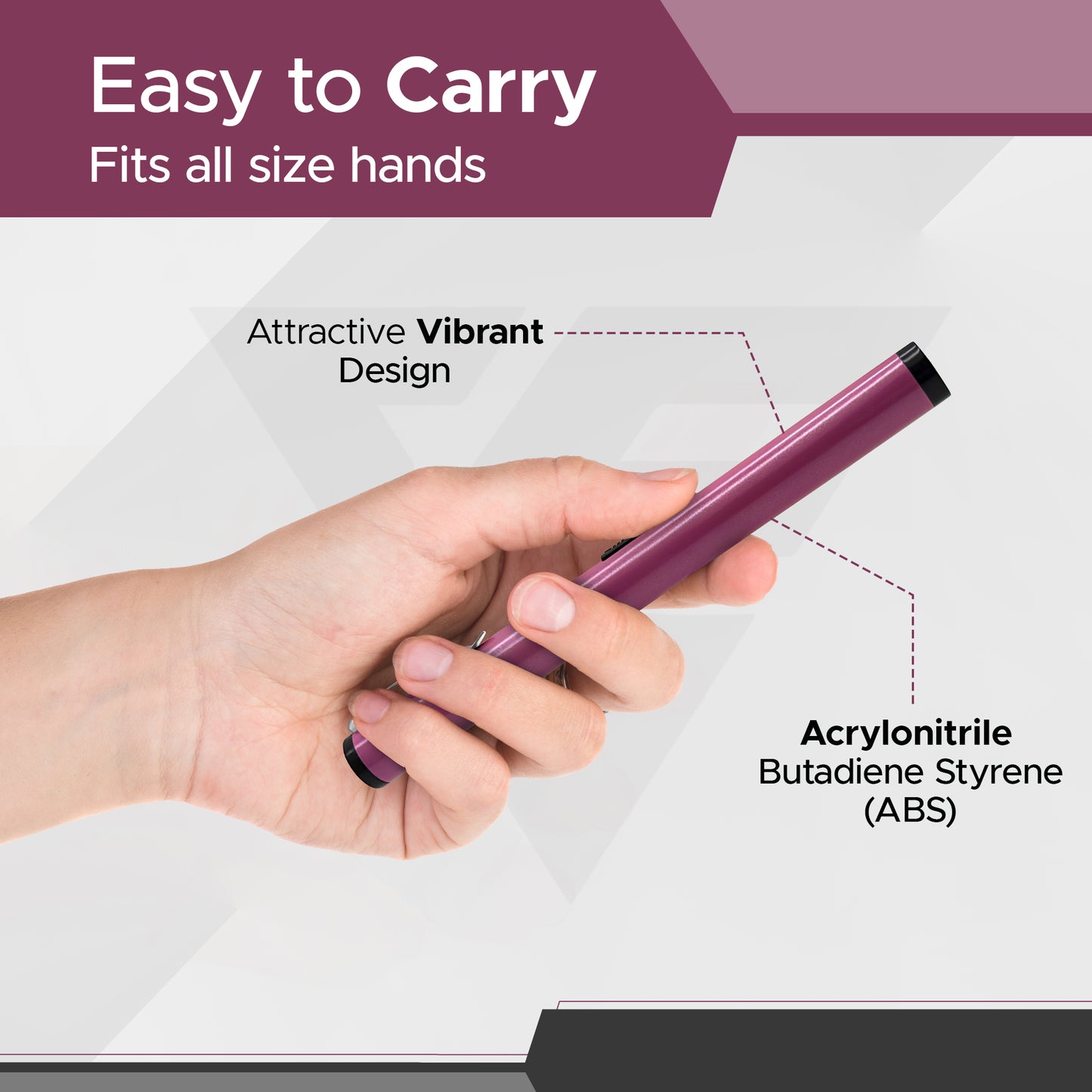 Easy to Carry
Fits all size hands

Attractive Vibrant Design

Acrylonitrile Butadiene Styrene (ABS)